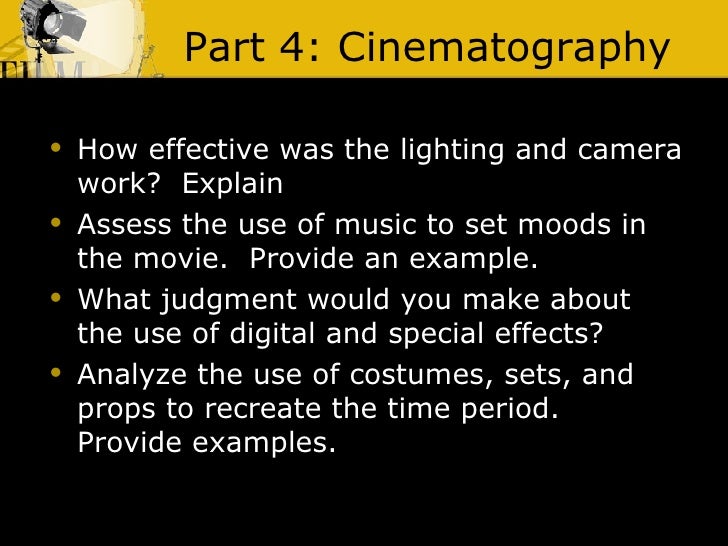 FILM

Part 4: Cinematography

• How effective was the lighting and camera work? Explain
• Assess the use of music to set moods in the movie. Provide an example.
• What judgment would you make about the use of digital and special effects?
• Analyze the use of costumes, sets, and props to recreate the time period. Provide examples.